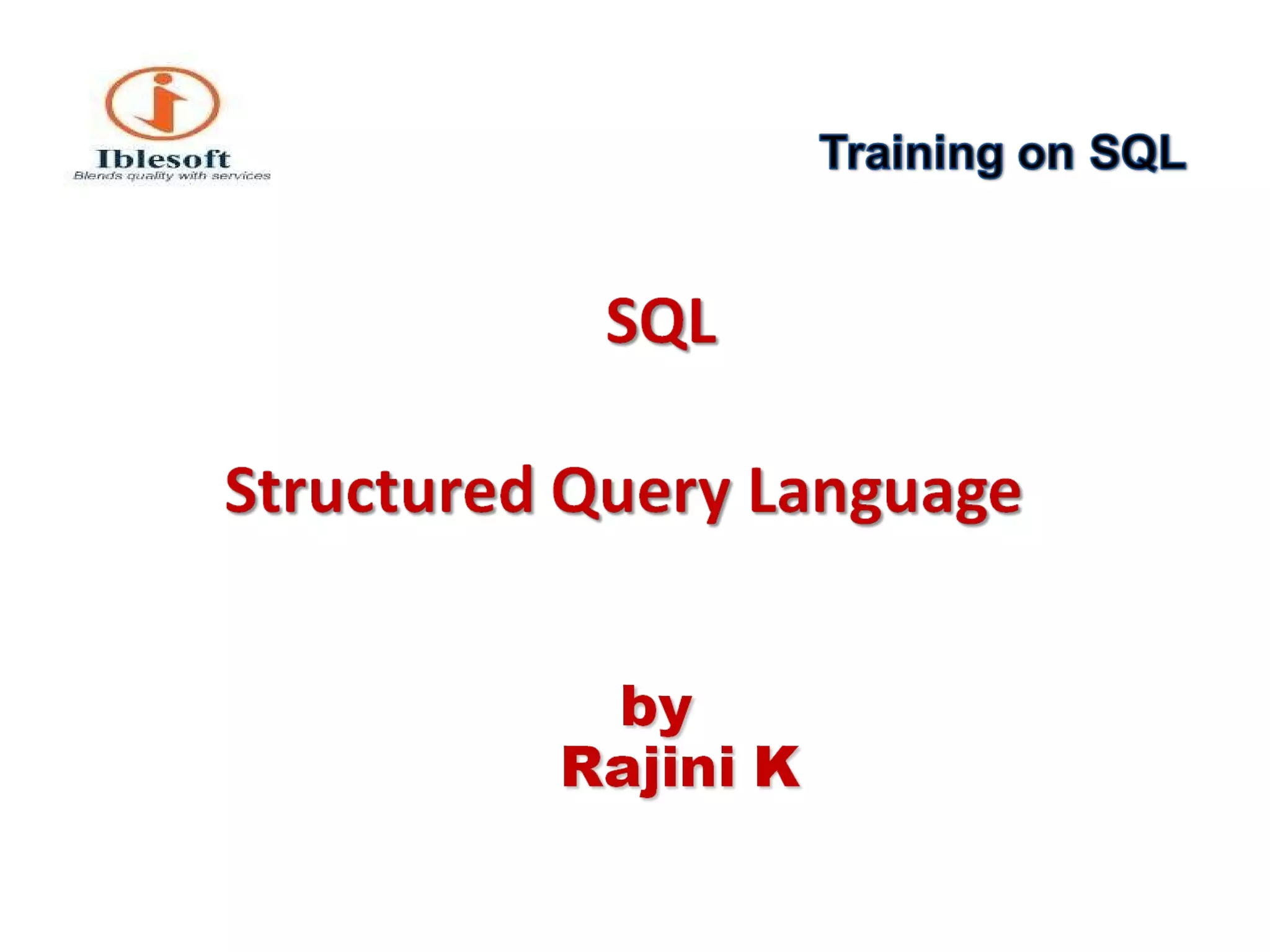 Iblesoft
Blends quality with services

Training on SQL

SQL

Structured Query Language

by
Rajini K